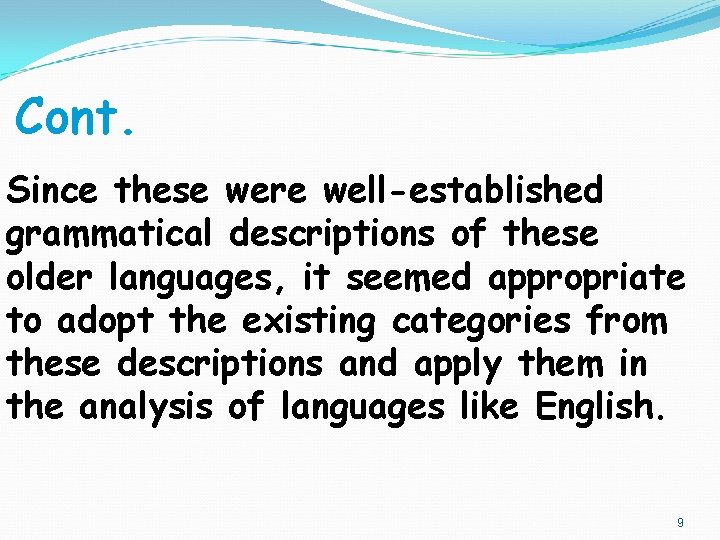 Cont.

Since these were well-established grammatical descriptions of these older languages, it seemed appropriate to adopt the existing categories from these descriptions and apply them in the analysis of languages like English.

9